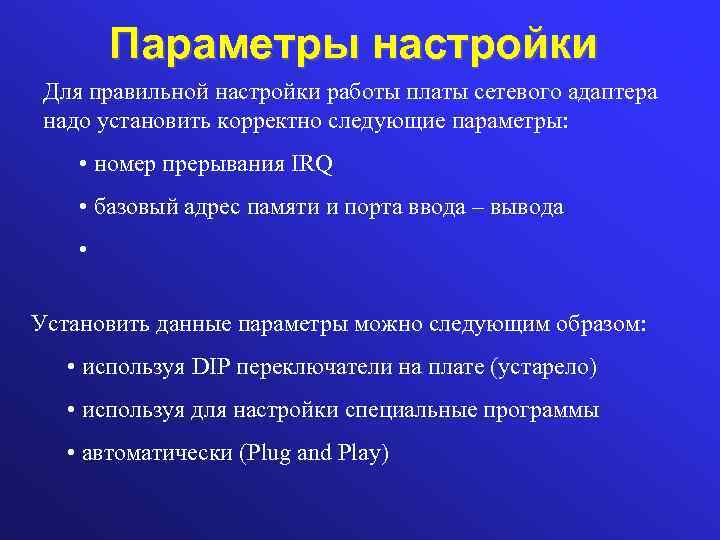 Параметры настройки

Для правильной настройки работы платы сетевого адаптера надо установить корректно следующие параметры:

• номер прерывания IRQ

• базовый адрес памяти и порта ввода – вывода

•

Установить данные параметры можно следующим образом:

• используя DIP переключатели на плате (устарело)

• используя для настройки специальные программы

• автоматически (Plug and Play)